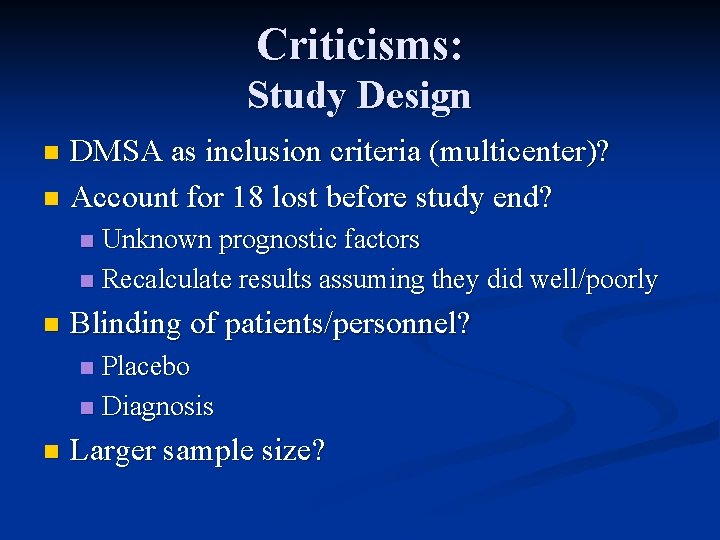 Criticisms:
Study Design

- DMSA as inclusion criteria (multicenter)?
- Account for 18 lost before study end?
  - Unknown prognostic factors
  - Recalculate results assuming they did well/poorly
- Blinding of patients/personnel?
  - Placebo
  - Diagnosis
- Larger sample size?